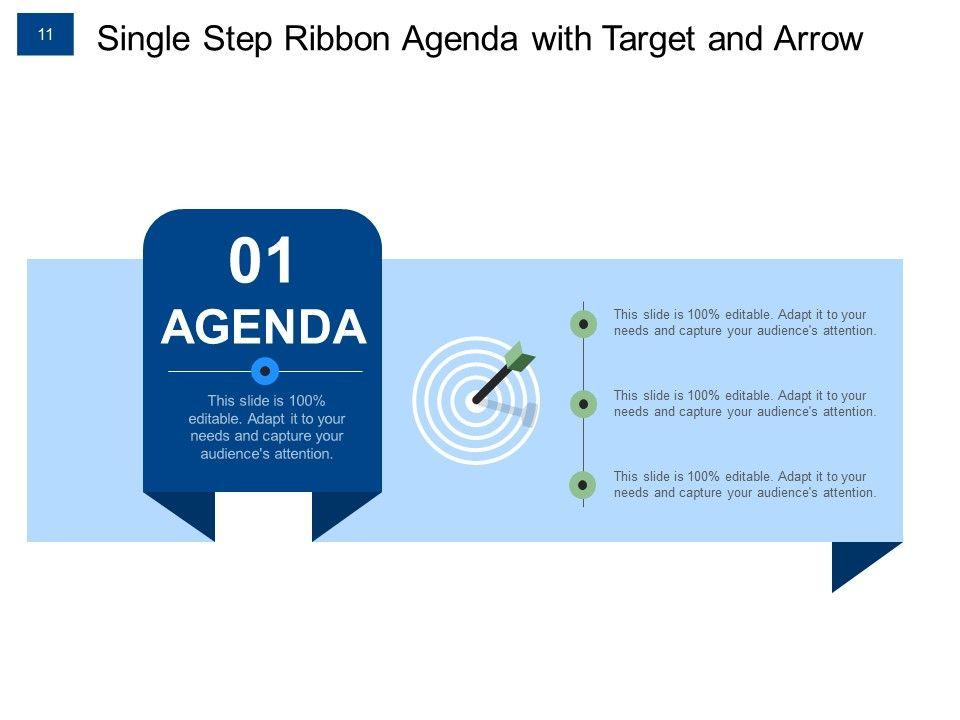 11

Single Step Ribbon Agenda with Target and Arrow

01
AGENDA

This slide is 100% editable. Adapt it to your needs and capture your audience's attention.

This slide is 100% editable. Adapt it to your needs and capture your audience's attention.

This slide is 100% editable. Adapt it to your needs and capture your audience's attention.

This slide is 100% editable. Adapt it to your needs and capture your audience's attention.